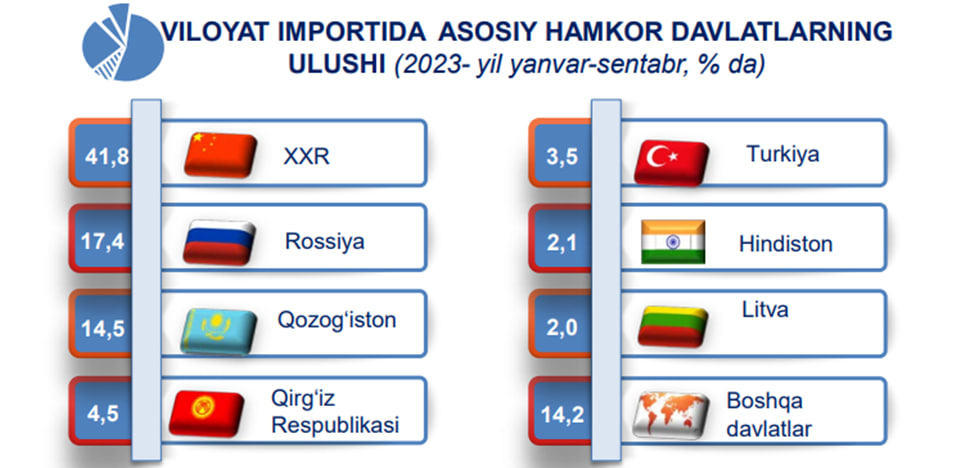 VILOYAT IMPORTIDA ASOSIY HAMKOR DAVLATLARNING ULUSHI (2023- yil yanvar-sentabr, % da)

41,8 XXR

17,4 Rossiya

14,5 Qozog‘iston

4,5 Qirg‘iz Respublikasi

3,5 Turkiya

2,1 Hindiston

2,0 Litva

14,2 Boshqa davlatlar